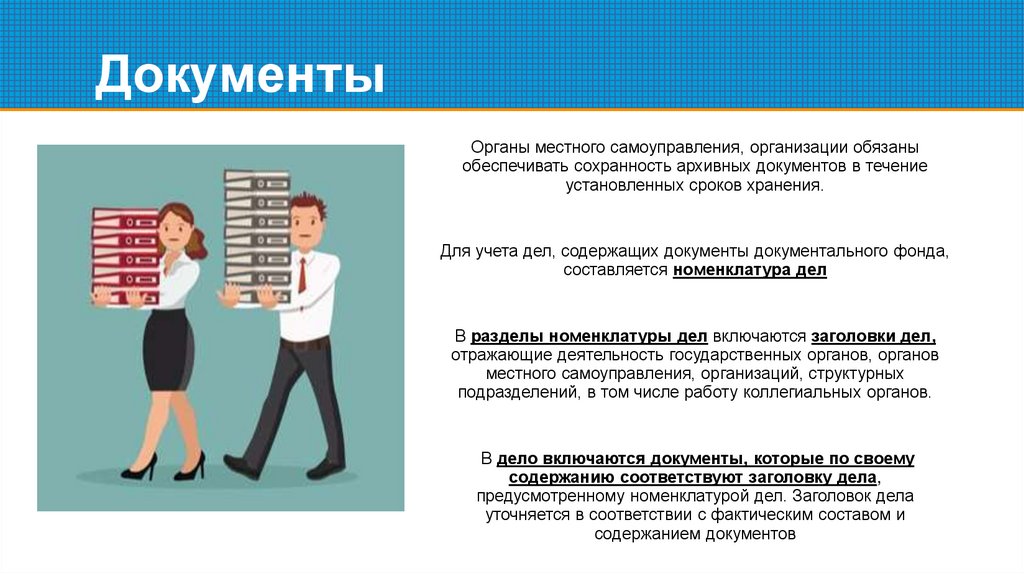 Документы

Органы местного самоуправления, организации обязаны обеспечивать сохранность архивных документов в течение установленных сроков хранения.

Для учета дел, содержащих документы документального фонда, составляется номенклатура дел

В разделы номенклатуры дел включаются заголовки дел, отражающие деятельность государственных органов, органов местного самоуправления, организаций, структурных подразделений, в том числе работу коллегиальных органов.

В дело включаются документы, которые по своему содержанию соответствуют заголовку дела, предусмотренному номенклатурой дел. Заголовок дела уточняется в соответствии с фактическим составом и содержанием документов